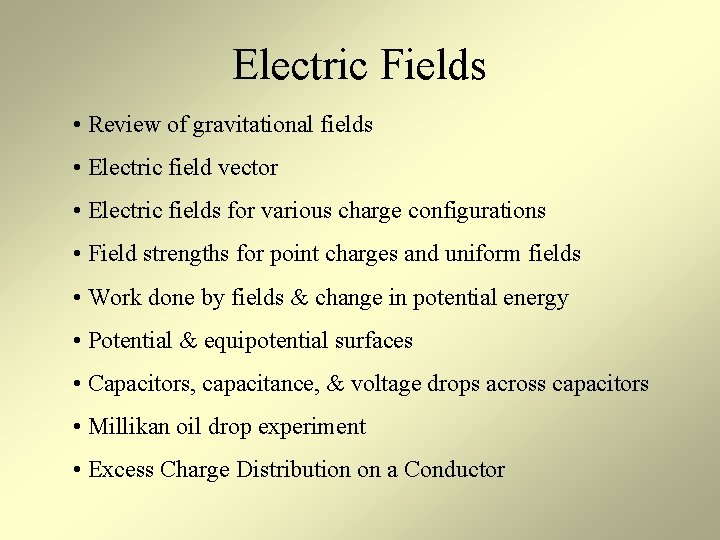 Electric Fields

• Review of gravitational fields
• Electric field vector
• Electric fields for various charge configurations
• Field strengths for point charges and uniform fields
• Work done by fields & change in potential energy
• Potential & equipotential surfaces
• Capacitors, capacitance, & voltage drops across capacitors
• Millikan oil drop experiment
• Excess Charge Distribution on a Conductor